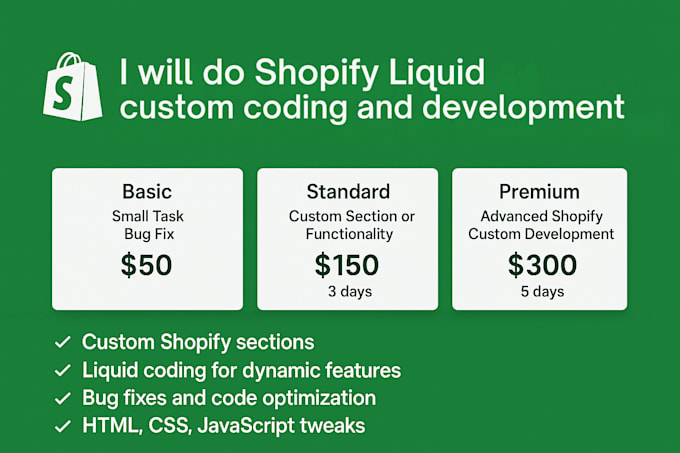 S

I will do Shopify Liquid custom coding and development

Basic
Small Task
Bug Fix
$50

Standard
Custom Section or Functionality
$150
3 days

Premium
Advanced Shopify Custom Development
$300
5 days

✓ Custom Shopify sections
✓ Liquid coding for dynamic features
✓ Bug fixes and code optimization
✓ HTML, CSS, JavaScript tweaks